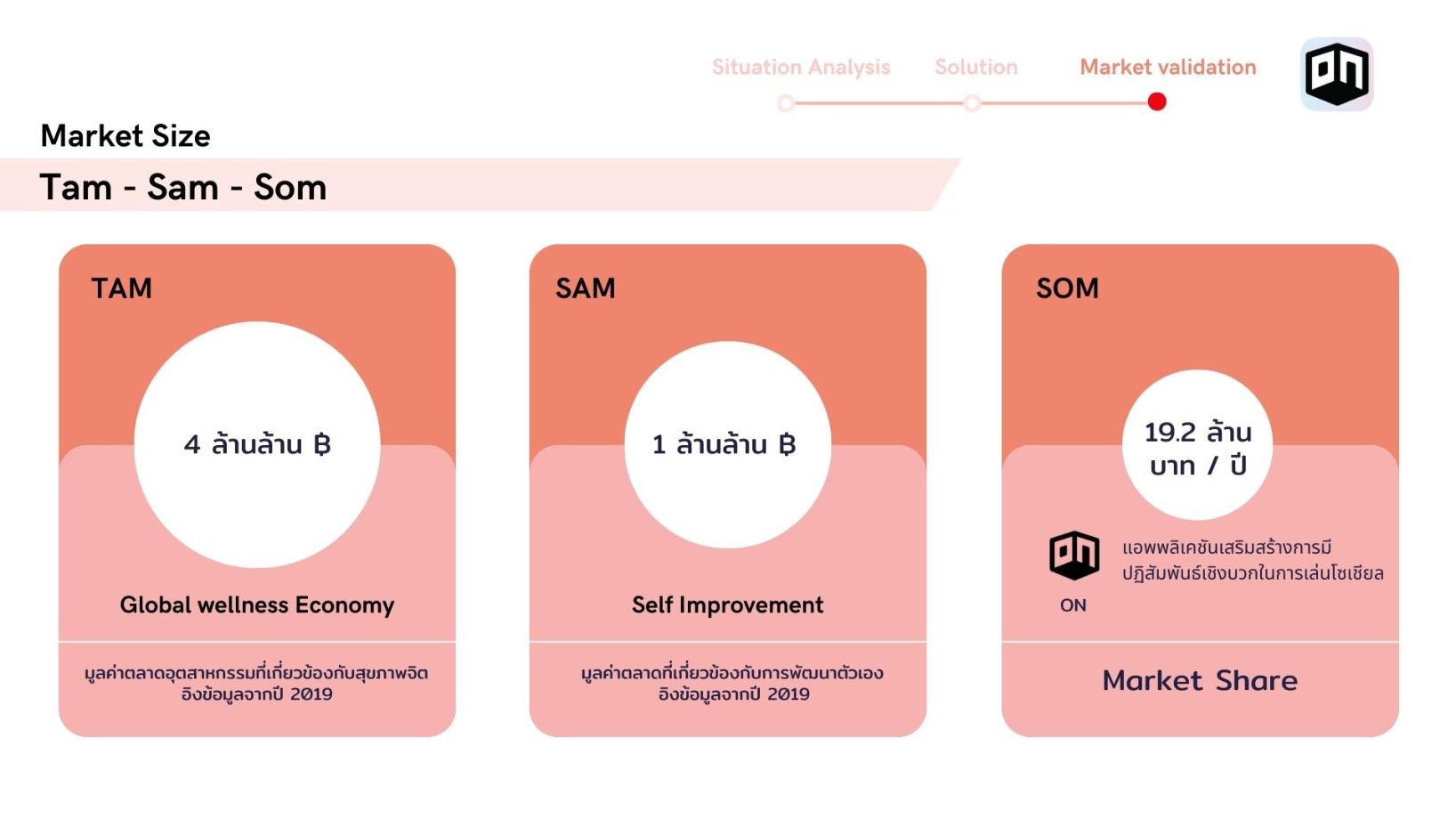 Situation Analysis Solution Market validation

Market Size

Tam - Sam - Som

TAM

4 ล้านล้าน ฿

Global wellness Economy

มูลค่าตลาดอุตสาหกรรมที่เกี่ยวข้องกับสุขภาพจิต อิงข้อมูลจากปี 2019

SAM

1 ล้านล้าน ฿

Self Improvement

มูลค่าตลาดที่เกี่ยวข้องกับการพัฒนาตัวเอง อิงข้อมูลจากปี 2019

SOM

19.2 ล้าน บาท / ปี

ON

แอพพลิเคชันเสริมสร้างการมีปฏิสัมพันธ์เชิงบวกในการเล่นโซเชียล

Market Share